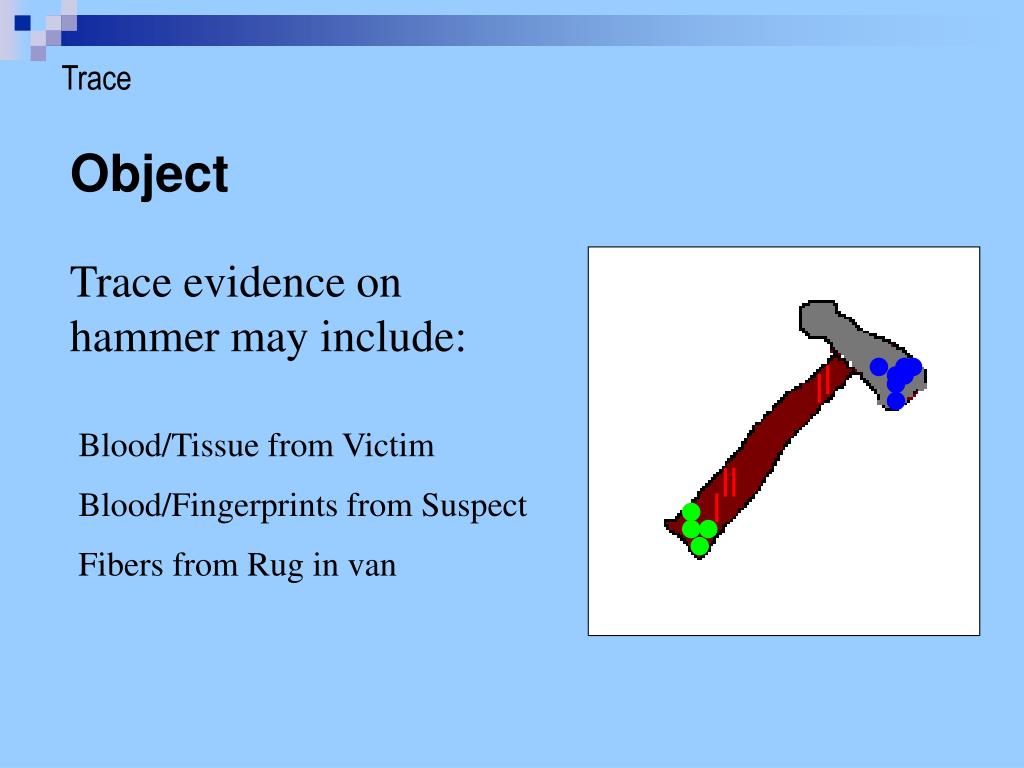 Trace

Object

Trace evidence on hammer may include:

Blood/Tissue from Victim

Blood/Fingerprints from Suspect

Fibers from Rug in van